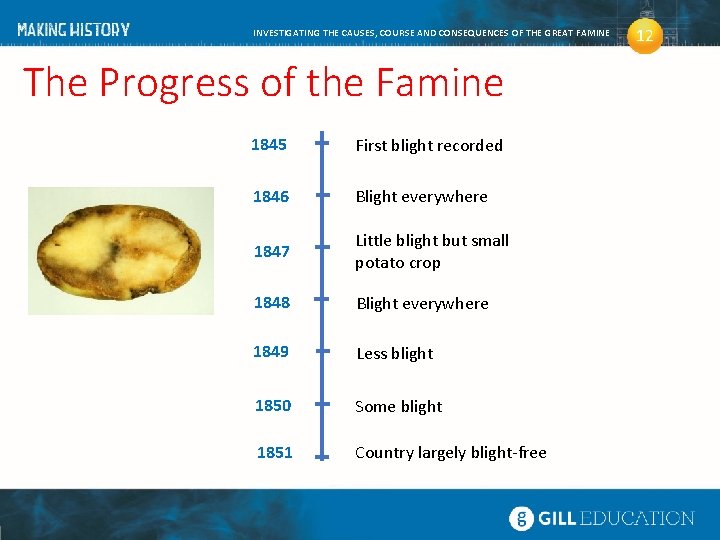 MAKING HISTORY

INVESTIGATING THE CAUSES, COURSE AND CONSEQUENCES OF THE GREAT FAMINE 12

The Progress of the Famine

1845 First blight recorded

1846 Blight everywhere

1847 Little blight but small potato crop

1848 Blight everywhere

1849 Less blight

1850 Some blight

1851 Country largely blight-free

g GILL EDUCATION